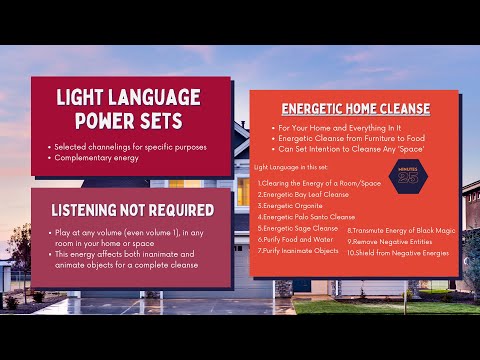 LIGHT LANGUAGE POWER SETS

• Selected channelings for specific purposes
• Complementary energy

LISTENING NOT REQUIRED

• Play at any volume (even volume 1), in any room in your home or space
• This energy affects both inanimate and animate objects for a complete cleanse

ENERGETIC HOME CLEANSE

• For Your Home and Everything In It
• Energetic Cleanse from Furniture to Food
• Can Set Intention to Cleanse Any 'Space'

Light Language in this set:

MINUTES 25

1.Clearing the Energy of a Room/Space
2.Energetic Bay Leaf Cleanse
3.Energetic Orgonite
4.Energetic Palo Santo Cleanse
5.Energetic Sage Cleanse
6.Purify Food and Water
7.Purify Inanimate Objects
8.Transmute Energy of Black Magic
9.Remove Negative Entities
10.Shield from Negative Energies